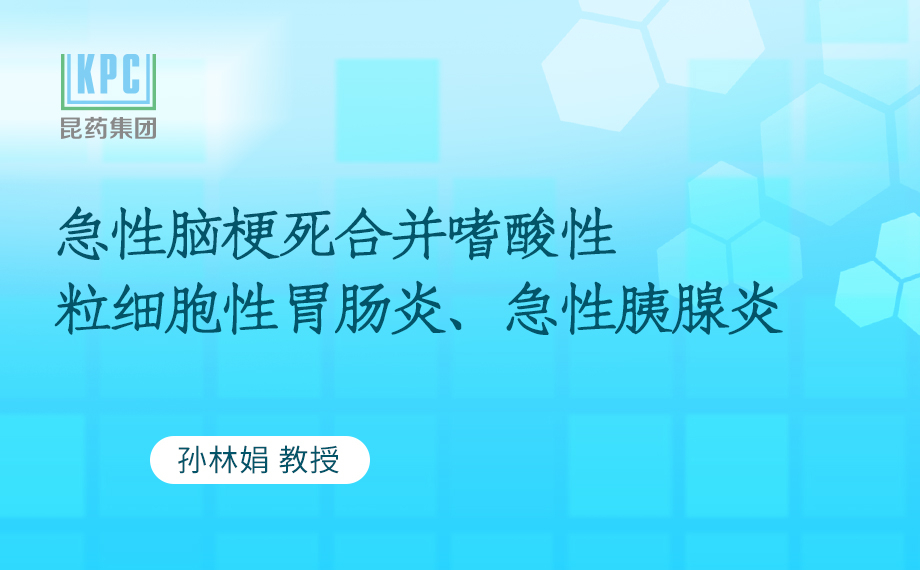 KPC
昆药集团

急性脑梗死合并嗜酸性粒细胞性胃肠炎、急性胰腺炎

孙林娟 教授